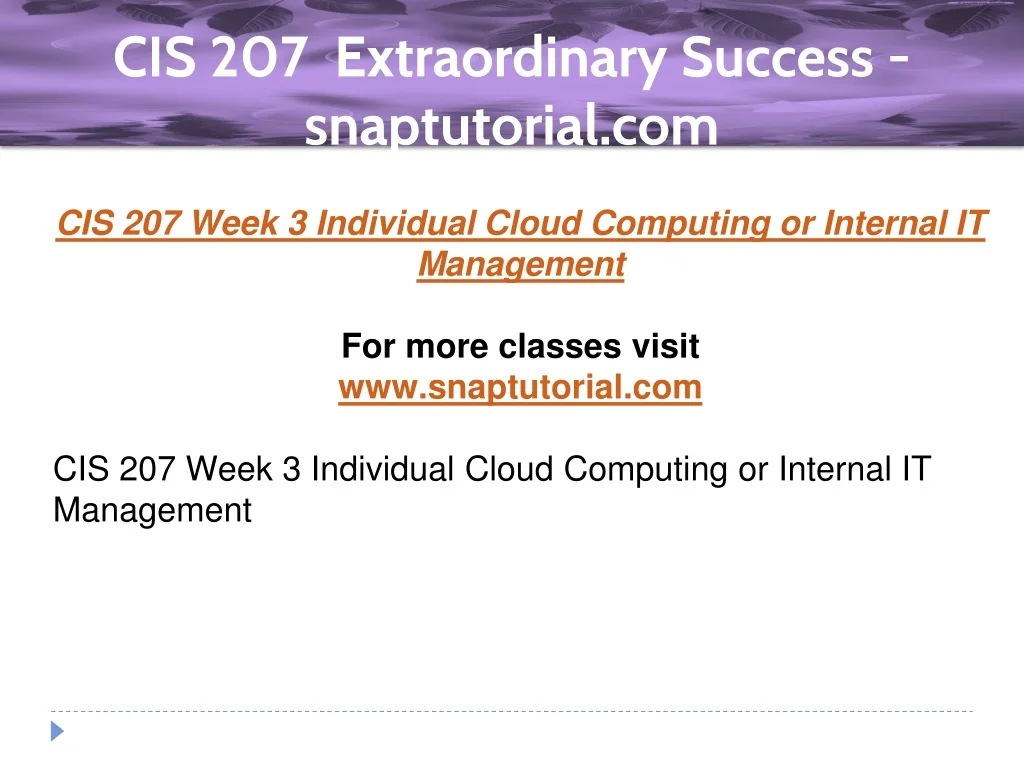 CIS 207 Extraordinary Success - snaptutorial.com

CIS 207 Week 3 Individual Cloud Computing or Internal IT Management

For more classes visit
www.snaptutorial.com

CIS 207 Week 3 Individual Cloud Computing or Internal IT Management